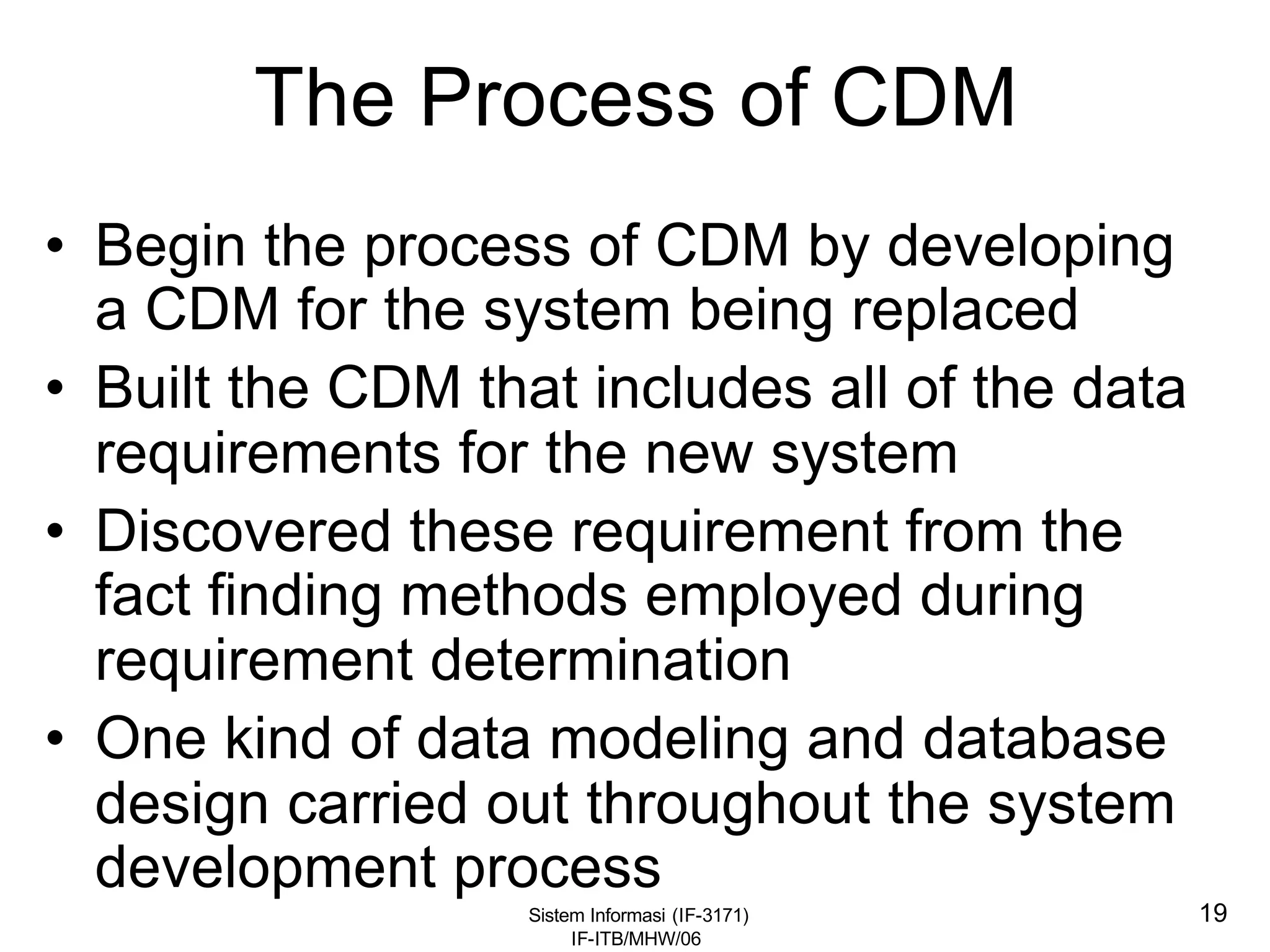 The Process of CDM

• Begin the process of CDM by developing a CDM for the system being replaced
• Built the CDM that includes all of the data requirements for the new system
• Discovered these requirement from the fact finding methods employed during requirement determination
• One kind of data modeling and database design carried out throughout the system development process

Sistem Informasi (IF-3171)
IF-ITB/MHW/06

19